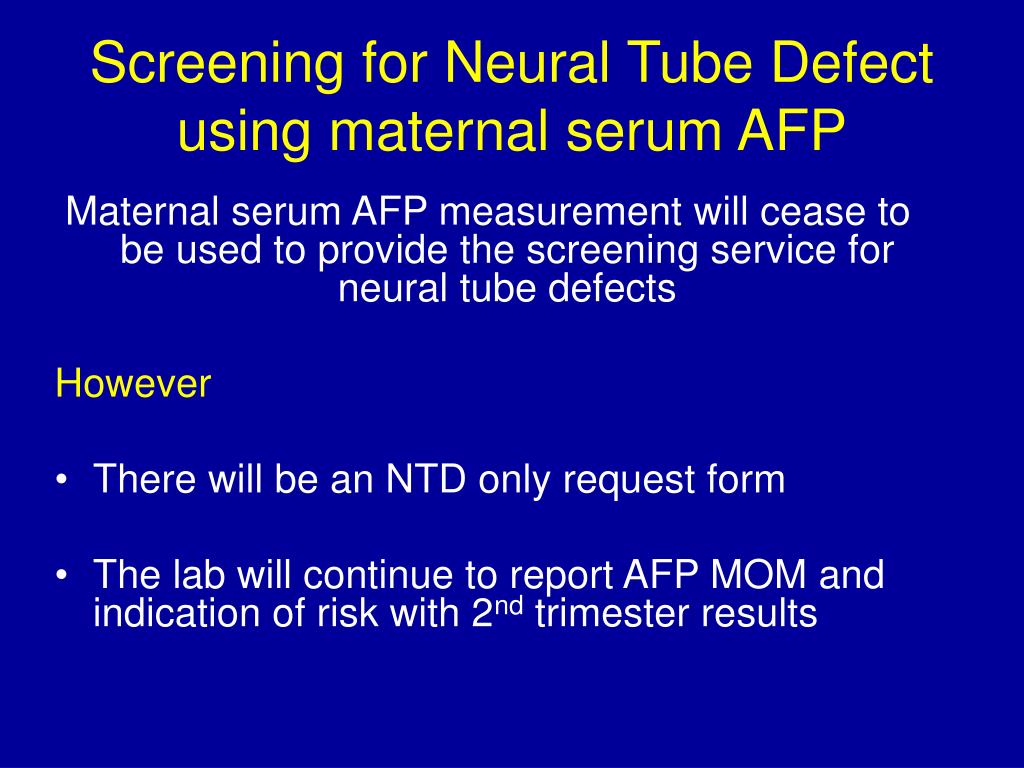 Screening for Neural Tube Defect using maternal serum AFP

Maternal serum AFP measurement will cease to be used to provide the screening service for neural tube defects

However

• There will be an NTD only request form

• The lab will continue to report AFP MOM and indication of risk with 2$^{nd}$ trimester results